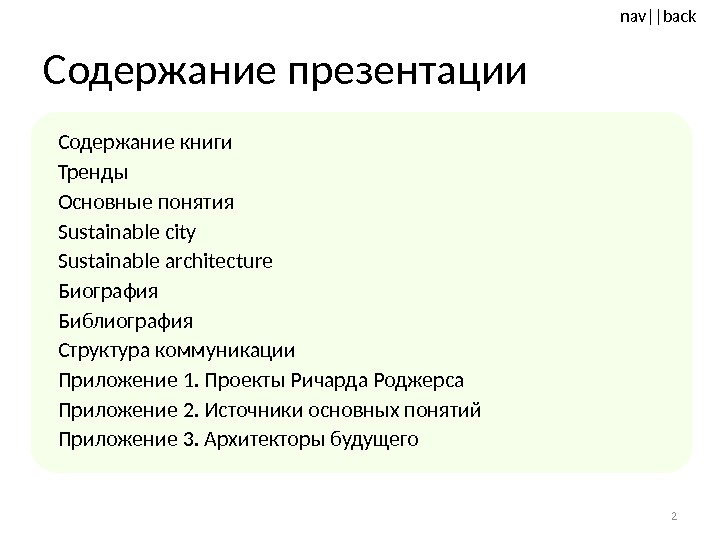 nav||back

Содержание презентации

Содержание книги
Тренды
Основные понятия
Sustainable city
Sustainable architecture
Биография
Библиография
Структура коммуникации
Приложение 1. Проекты Ричарда Роджерса
Приложение 2. Источники основных понятий
Приложение 3. Архитекторы будущего

2